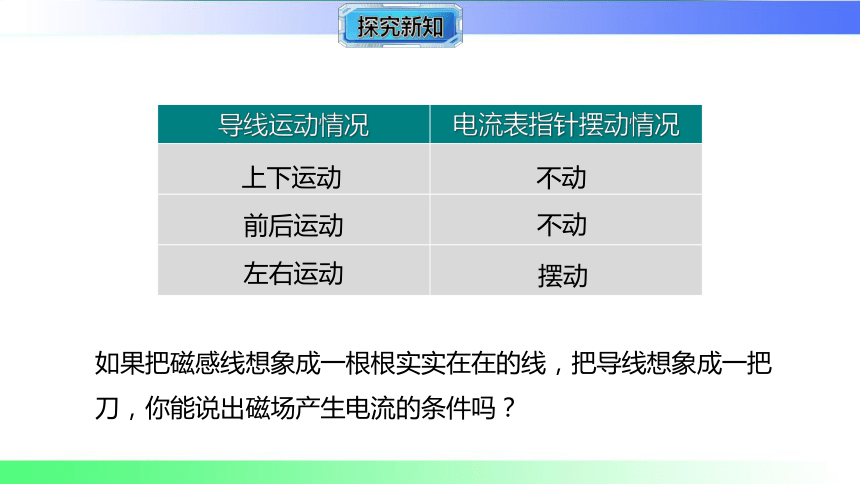 探究新知

| 导线运动情况 | 电流表指针摆动情况 |
|---|---|
| 上下运动 | 不动 |
| 前后运动 | 不动 |
| 左右运动 | 摆动 |

如果把磁感线想象成一根根实实在在的线，把导线想象成一把刀，你能说出磁场产生电流的条件吗？